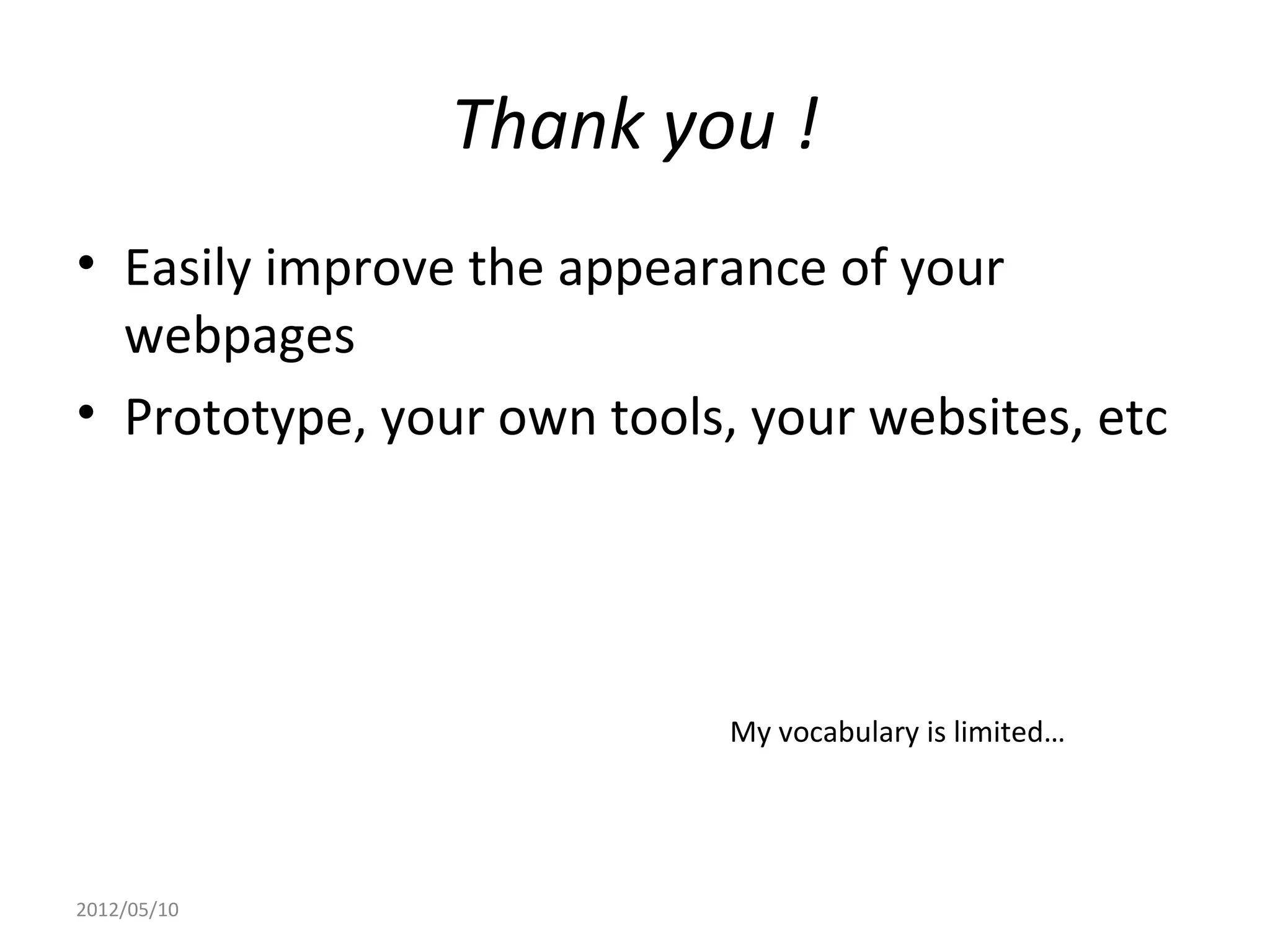 Thank you !

• Easily improve the appearance of your webpages
• Prototype, your own tools, your websites, etc

My vocabulary is limited…

2012/05/10